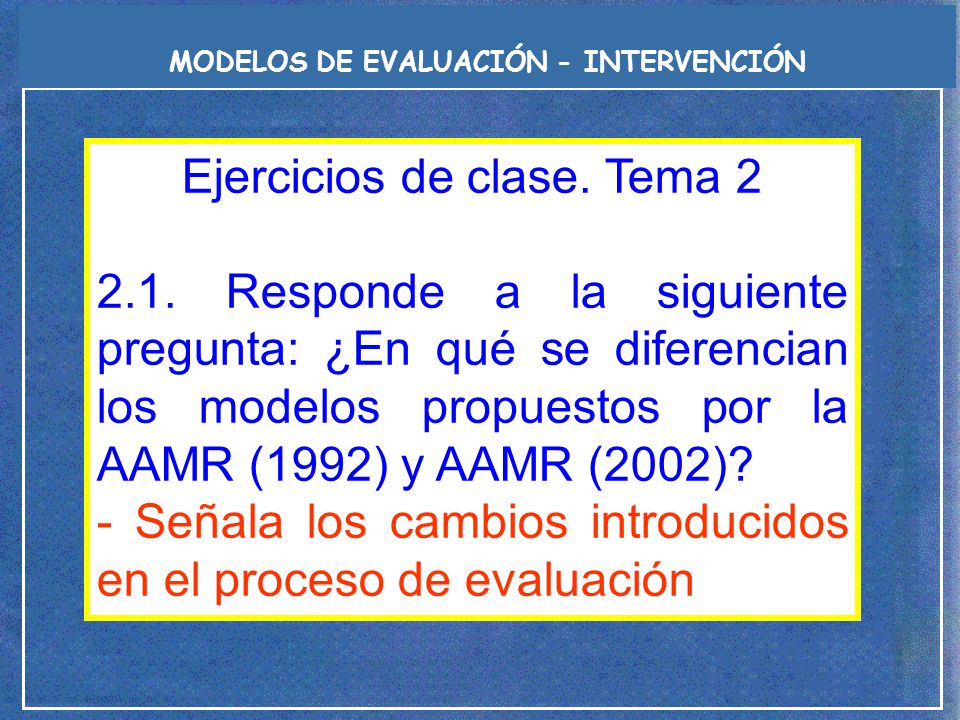 MODELOS DE EVALUACIÓN – INTERVENCIÓN

Ejercicios de clase. Tema 2

2.1. Responde a la siguiente pregunta: ¿En qué se diferencian los modelos propuestos por la AAMR (1992) y AAMR (2002)?
- Señala los cambios introducidos en el proceso de evaluación